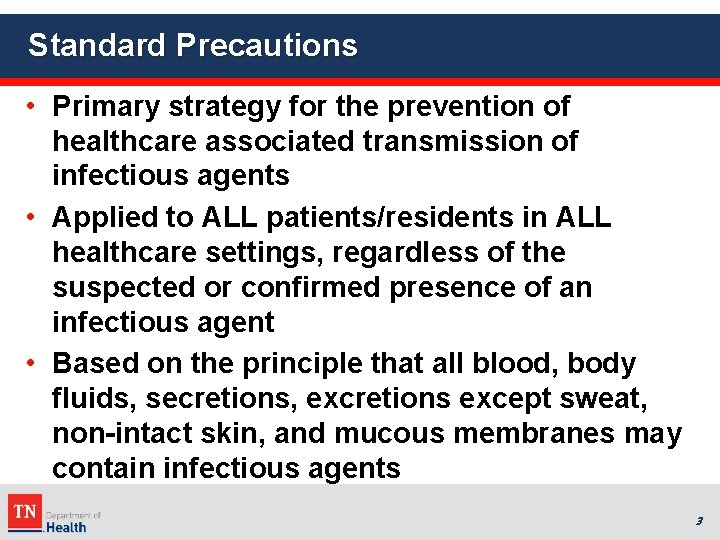 Standard Precautions

• Primary strategy for the prevention of healthcare associated transmission of infectious agents

• Applied to ALL patients/residents in ALL healthcare settings, regardless of the suspected or confirmed presence of an infectious agent

• Based on the principle that all blood, body fluids, secretions, excretions except sweat, non-intact skin, and mucous membranes may contain infectious agents

TN Department of Health

3